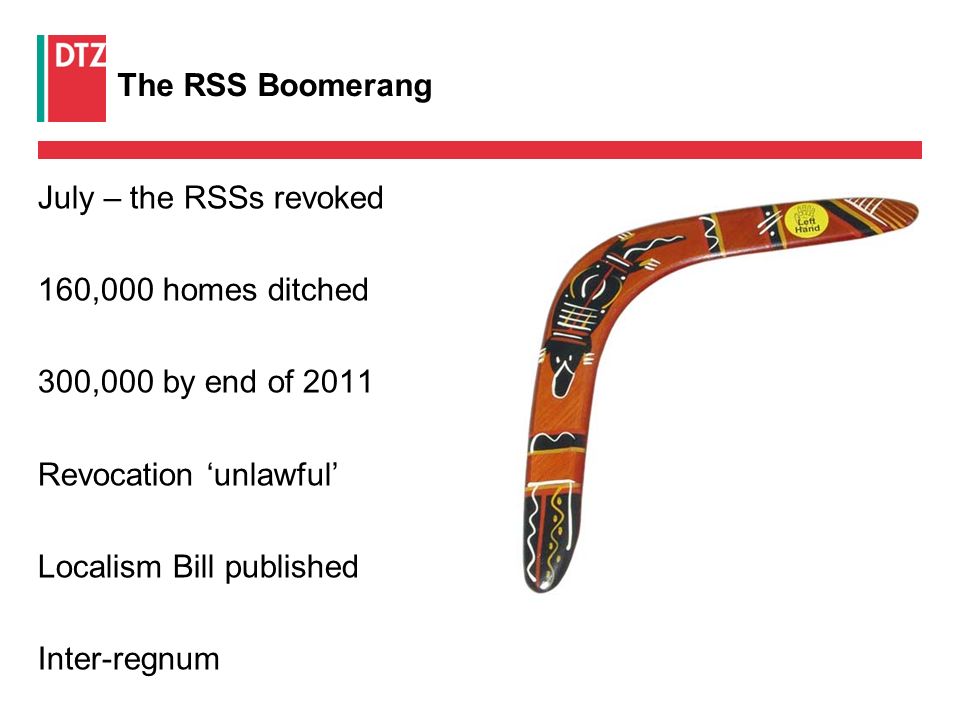 DTZ

The RSS Boomerang

July – the RSSs revoked

160,000 homes ditched

300,000 by end of 2011

Revocation ‘unlawful’

Localism Bill published

Inter-regnum

Left Hand